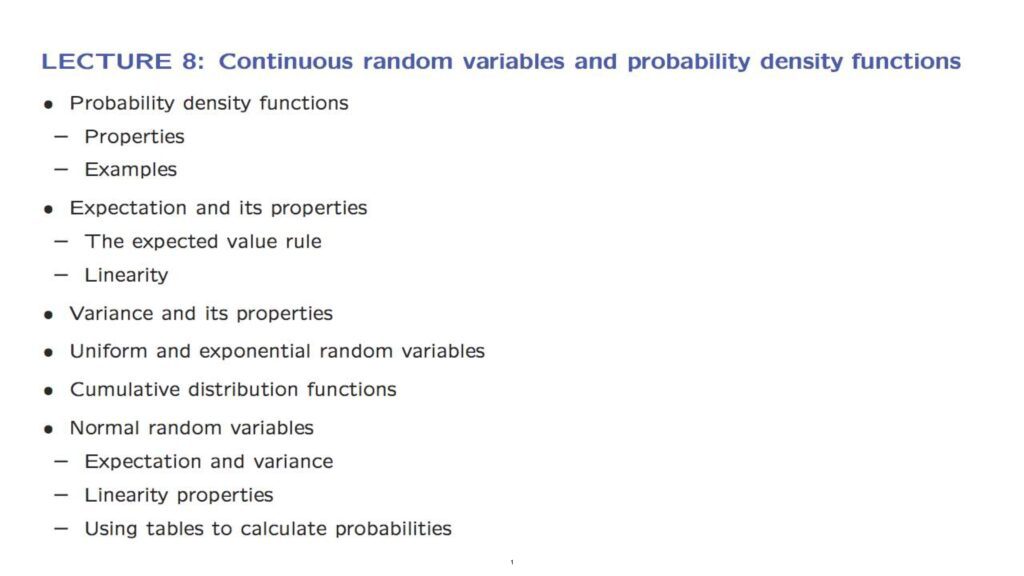 LECTURE 8: Continuous random variables and probability density functions

• Probability density functions
– Properties
– Examples

• Expectation and its properties
– The expected value rule
– Linearity

• Variance and its properties

• Uniform and exponential random variables

• Cumulative distribution functions

• Normal random variables
– Expectation and variance
– Linearity properties
– Using tables to calculate probabilities

1